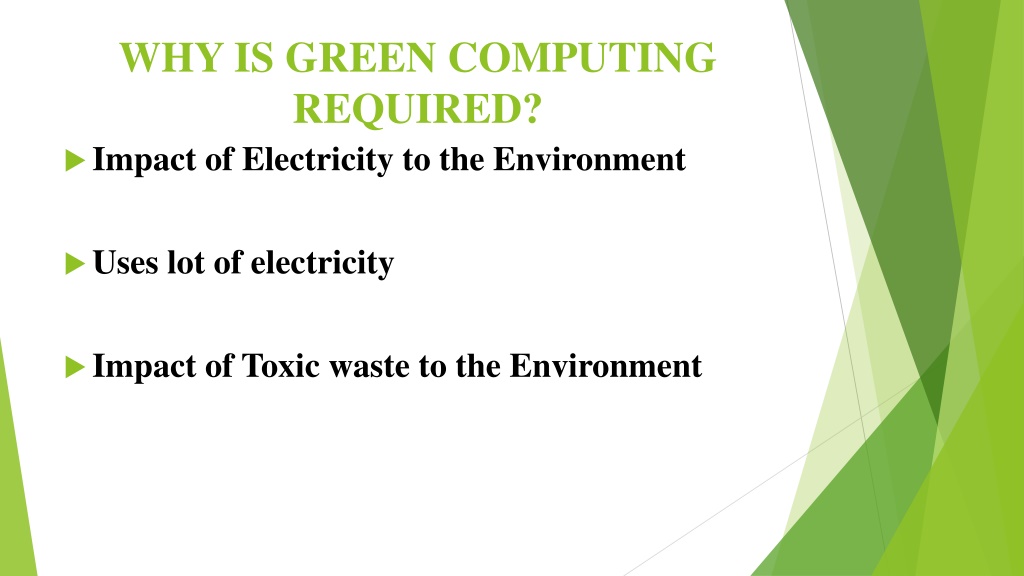 WHY IS GREEN COMPUTING REQUIRED?

Impact of Electricity to the Environment

Uses lot of electricity

Impact of Toxic waste to the Environment